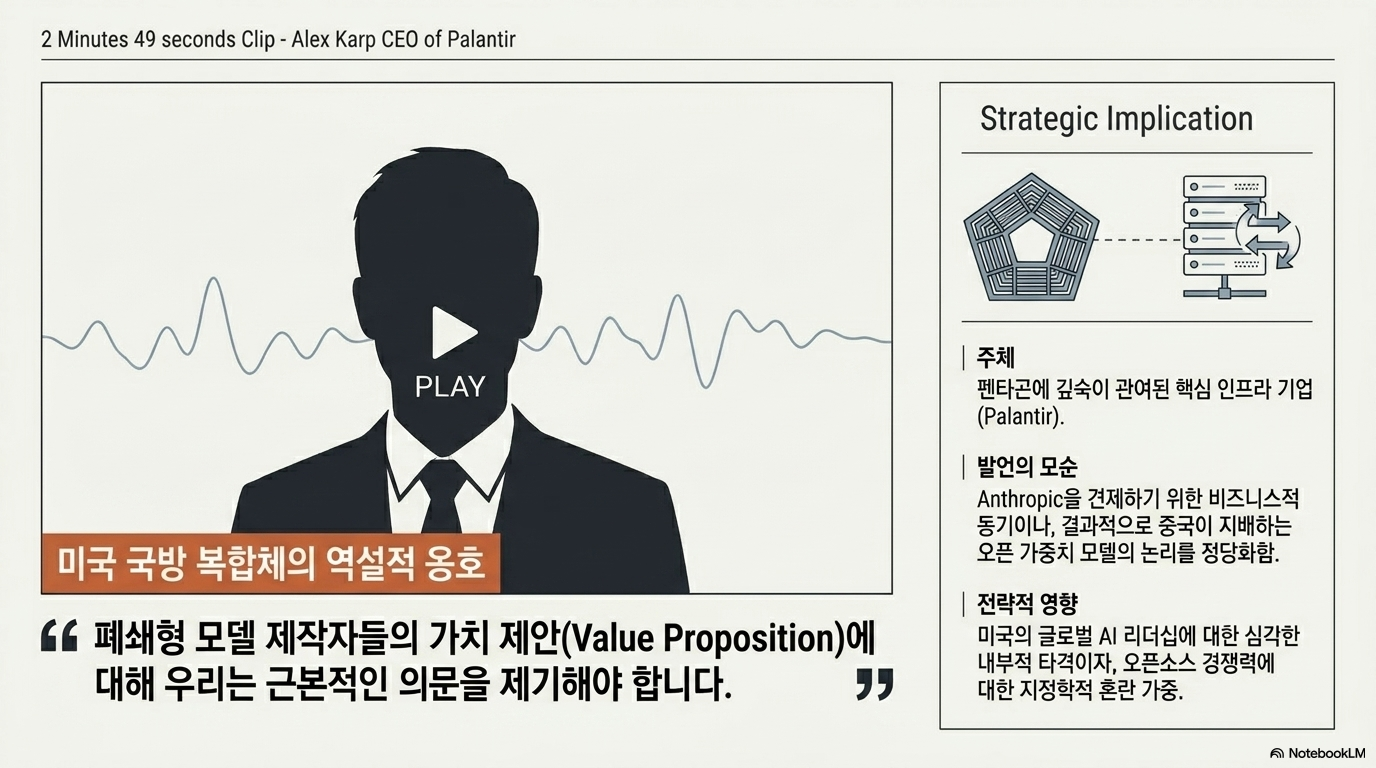 2 Minutes 49 seconds Clip - Alex Karp CEO of Palantir

PLAY

미국 국방 복합체의 역설적 옹호

“ 폐쇄형 모델 제작자들의 가치 제안(Value Proposition)에 대해 우리는 근본적인 의문을 제기해야 합니다. ”

Strategic Implication

주체
펜타곤에 깊숙이 관여된 핵심 인프라 기업 (Palantir).

발언의 모순
Anthropic을 견제하기 위한 비즈니스적 동기이나, 결과적으로 중국이 지배하는 오픈 가중치 모델의 논리를 정당화함.

전략적 영향
미국의 글로벌 AI 리더십에 대한 심각한 내부적 타격이자, 오픈소스 경쟁력에 대한 지정학적 혼란 가중.

NotebookLM